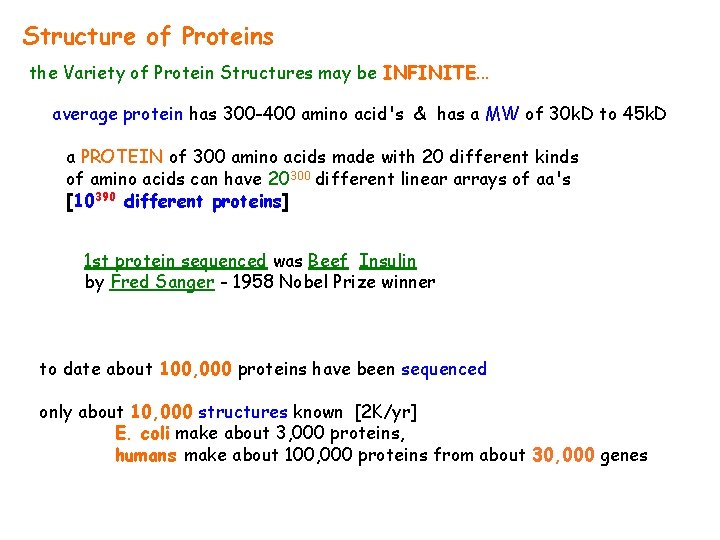 Structure of Proteins

the Variety of Protein Structures may be INFINITE...

average protein has 300-400 amino acid's & has a MW of 30kD to 45kD

a PROTEIN of 300 amino acids made with 20 different kinds of amino acids can have $20^{300}$ different linear arrays of aa's [$10^{390}$ different proteins]

1st protein sequenced was Beef Insulin by Fred Sanger - 1958 Nobel Prize winner

to date about 100,000 proteins have been sequenced

only about 10,000 structures known [2K/yr]
E. coli make about 3,000 proteins,
humans make about 100,000 proteins from about 30,000 genes